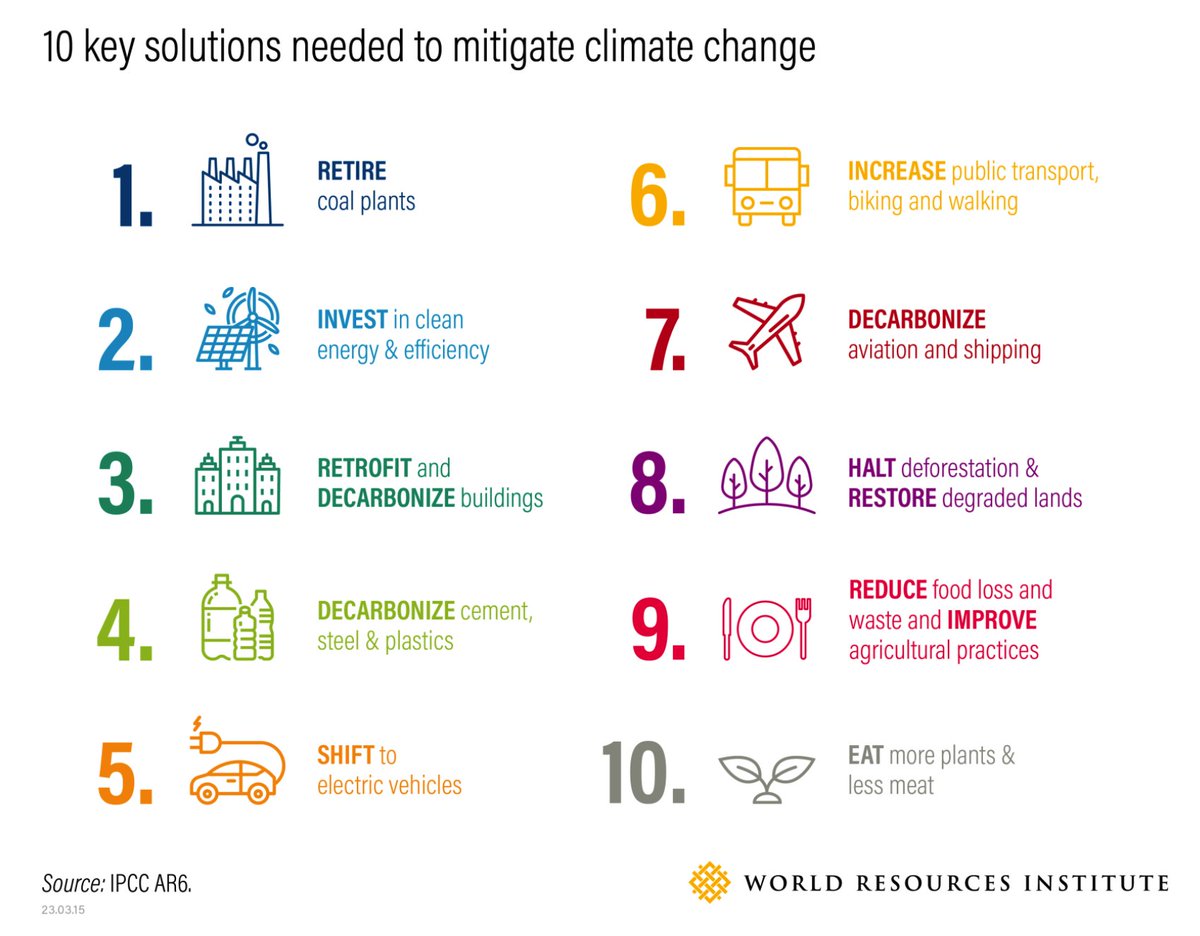 10 key solutions needed to mitigate climate change

1. RETIRE coal plants

2. INVEST in clean energy & efficiency

3. RETROFIT and DECARBONIZE buildings

4. DECARBONIZE cement, steel & plastics

5. SHIFT to electric vehicles

6. INCREASE public transport, biking and walking

7. DECARBONIZE aviation and shipping

8. HALT deforestation & RESTORE degraded lands

9. REDUCE food loss and waste and IMPROVE agricultural practices

10. EAT more plants & less meat

Source: IPCC AR6.

23.03.15

WORLD RESOURCES INSTITUTE